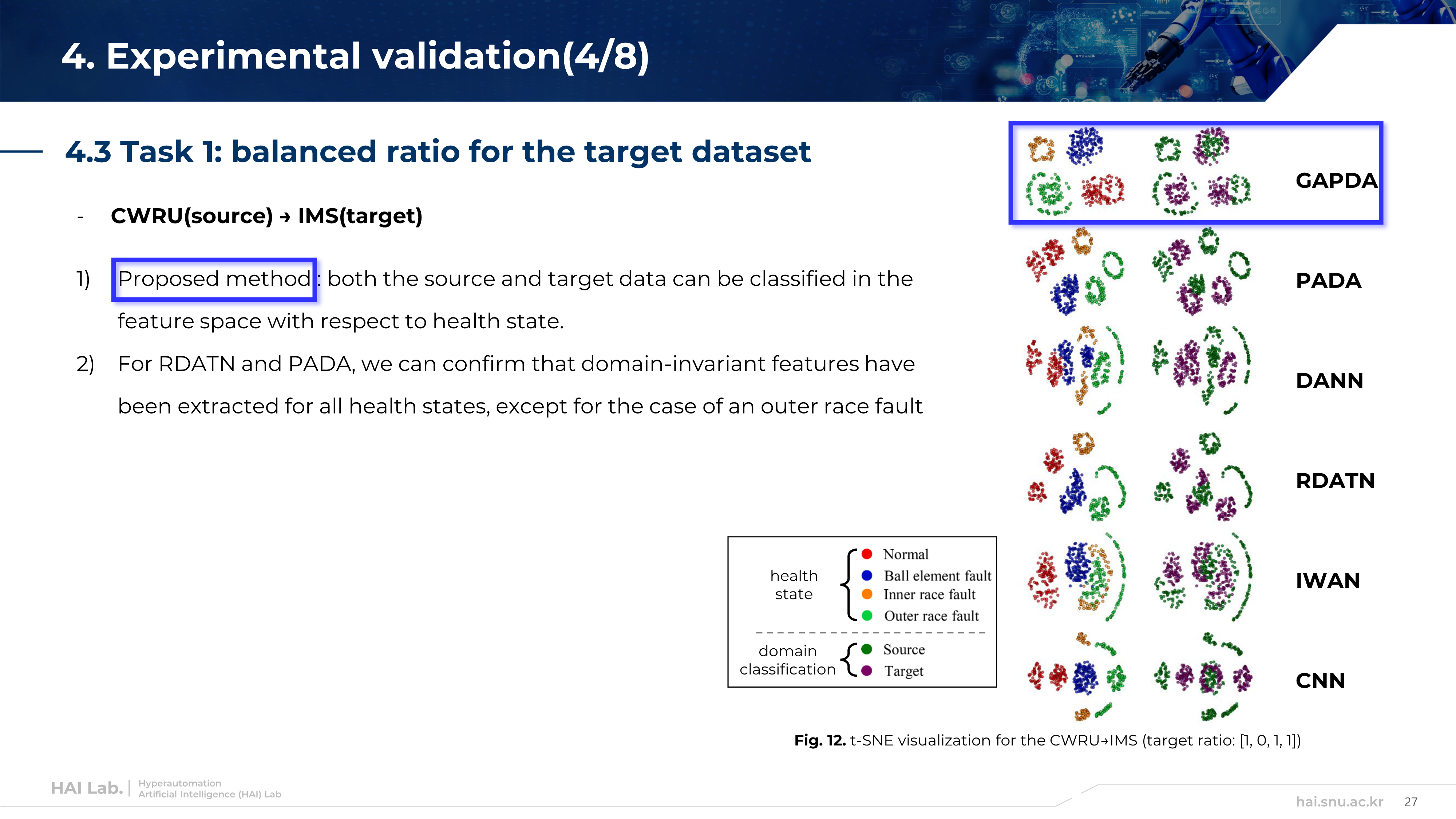 4. Experimental validation(4/8)

4.3 Task 1: balanced ratio for the target dataset

- CWRU(source) → IMS(target)

1) Proposed method: both the source and target data can be classified in the feature space with respect to health state.

2) For RDATN and PADA, we can confirm that domain-invariant features have been extracted for all health states, except for the case of an outer race fault

GAPDA

PADA

DANN

RDATN

IWAN

CNN

health state
Normal
Ball element fault
Inner race fault
Outer race fault

domain classification
Source
Target

Fig. 12. t-SNE visualization for the CWRU→IMS (target ratio: [1, 0, 1, 1])

HAI Lab. | Hyperautomation Artificial Intelligence (HAI) Lab

hai.snu.ac.kr 27